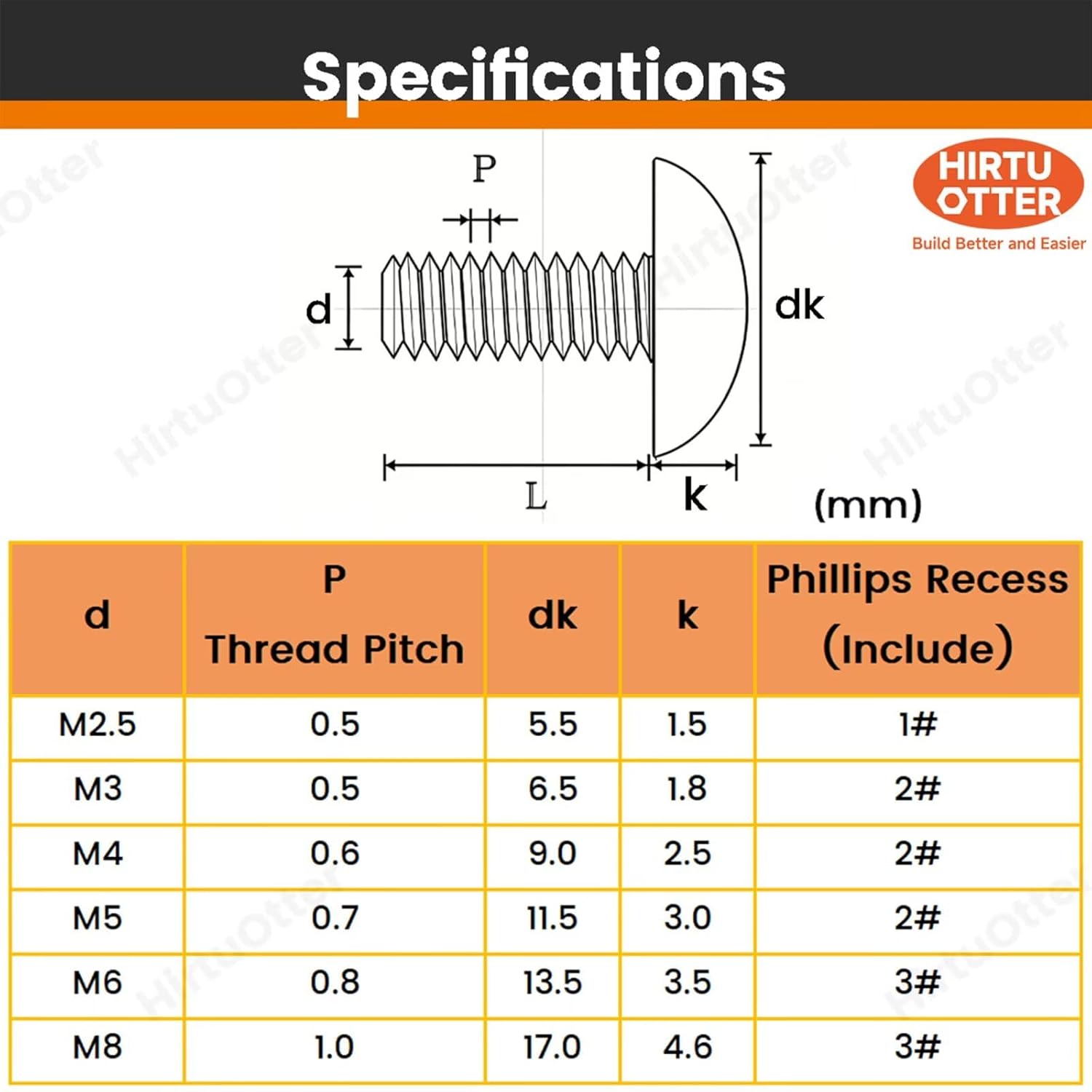 Specifications

HIRTU OTTER
Build Better and Easier

P
d
dk
L
k
(mm)

HirtuOtter

| d | P Thread Pitch | dk | k | Phillips Recess (Include) |
|---|---|---|---|---|
| M2.5 | 0.5 | 5.5 | 1.5 | 1# |
| M3 | 0.5 | 6.5 | 1.8 | 2# |
| M4 | 0.6 | 9.0 | 2.5 | 2# |
| M5 | 0.7 | 11.5 | 3.0 | 2# |
| M6 | 0.8 | 13.5 | 3.5 | 3# |
| M8 | 1.0 | 17.0 | 4.6 | 3# |